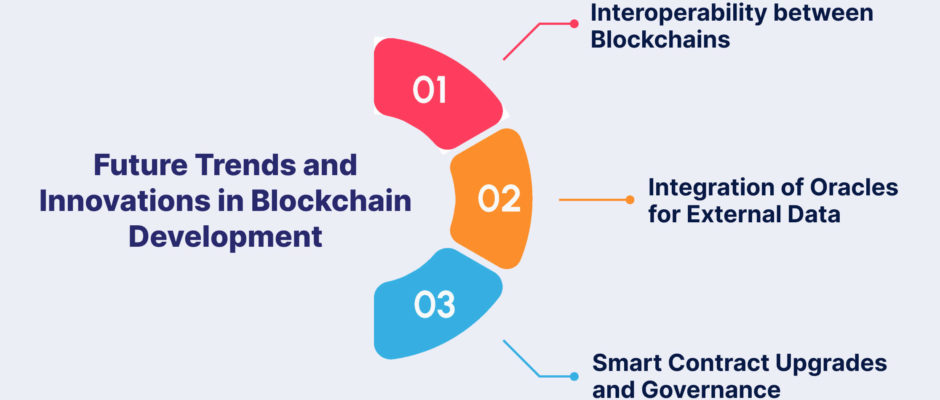 Future Trends and Innovations in Blockchain Development

01

Interoperability between Blockchains

02

Integration of Oracles for External Data

03

Smart Contract Upgrades and Governance